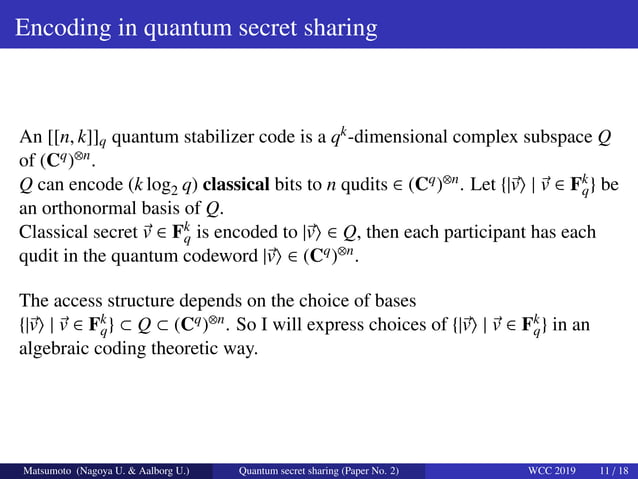 Encoding in quantum secret sharing

An $[[n, k]]_q$ quantum stabilizer code is a $q^k$-dimensional complex subspace $Q$ of $(\mathbf{C}^q)^{\otimes n}$.
$Q$ can encode $(k \log_2 q)$ **classical** bits to $n$ qudits $\in (\mathbf{C}^q)^{\otimes n}$. Let $\{|\vec{v}\rangle \mid \vec{v} \in \mathbf{F}_q^k\}$ be an orthonormal basis of $Q$.
Classical secret $\vec{v} \in \mathbf{F}_q^k$ is encoded to $|\vec{v}\rangle \in Q$, then each participant has each qudit in the quantum codeword $|\vec{v}\rangle \in (\mathbf{C}^q)^{\otimes n}$.

The access structure depends on the choice of bases $\{|\vec{v}\rangle \mid \vec{v} \in \mathbf{F}_q^k\} \subset Q \subset (\mathbf{C}^q)^{\otimes n}$. So I will express choices of $\{|\vec{v}\rangle \mid \vec{v} \in \mathbf{F}_q^k\}$ in an algebraic coding theoretic way.

Matsumoto (Nagoya U. & Aalborg U.) Quantum secret sharing (Paper No. 2) WCC 2019 11 / 18